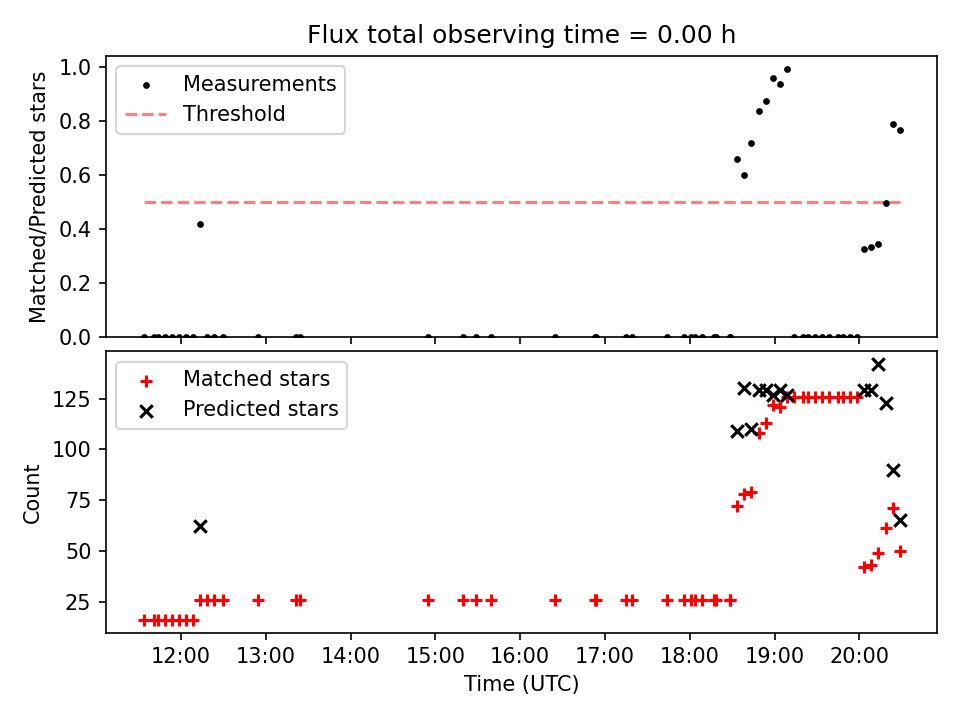 Flux total observing time = 0.00 h

Measurements
Threshold

Matched/Predicted stars

1.0
0.8
0.6
0.4
0.2
0.0

Matched stars
Predicted stars

Count

125
100
75
50
25

12:00
13:00
14:00
15:00
16:00
17:00
18:00
19:00
20:00

Time (UTC)